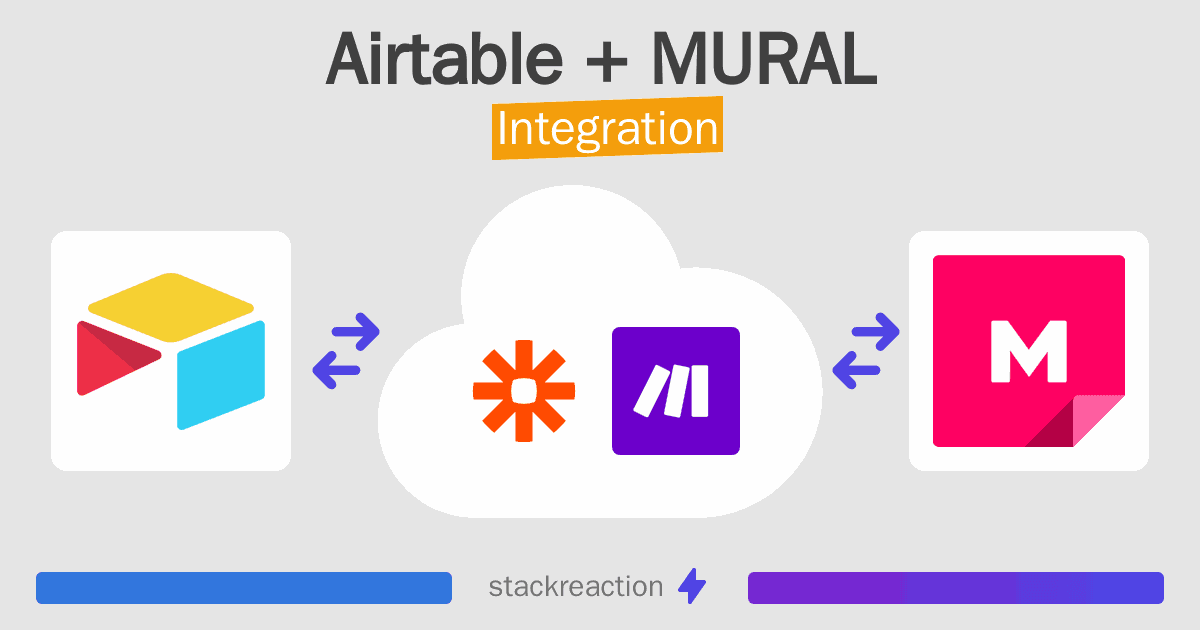 Airtable + MURAL
Integration

M

stackreaction